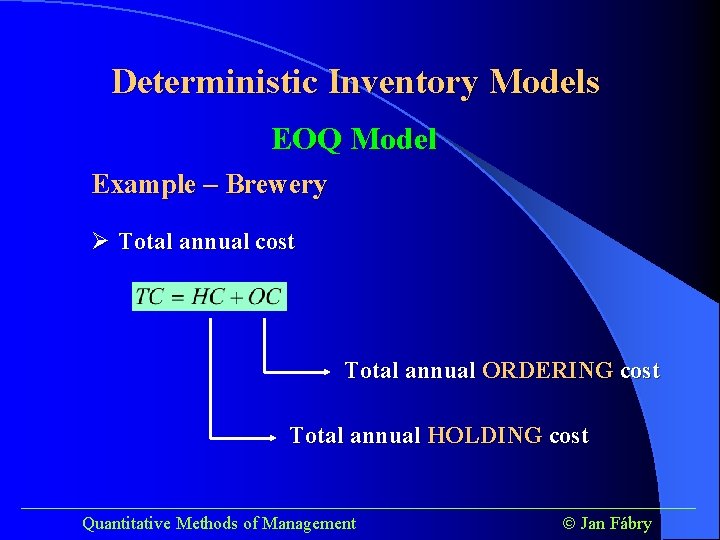 Deterministic Inventory Models

EOQ Model

Example – Brewery

➢ Total annual cost

$TC = HC + OC$

Total annual ORDERING cost

Total annual HOLDING cost

Quantitative Methods of Management

© Jan Fábry